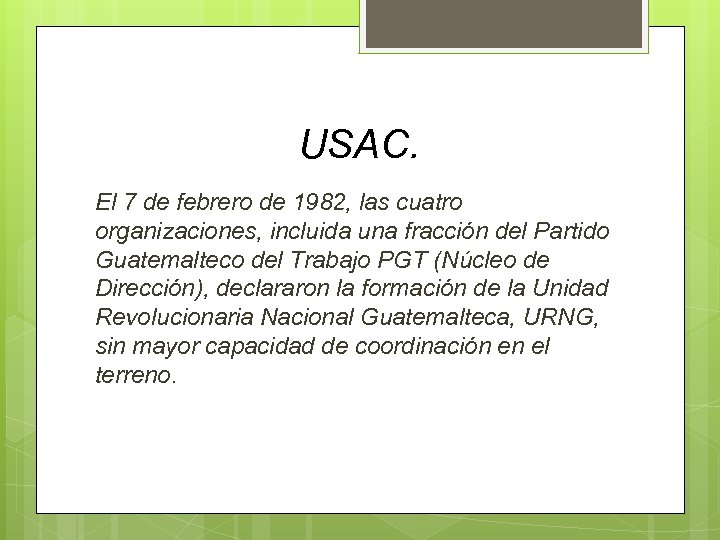 USAC.

El 7 de febrero de 1982, las cuatro organizaciones, incluida una fracción del Partido Guatemalteco del Trabajo PGT (Núcleo de Dirección), declararon la formación de la Unidad Revolucionaria Nacional Guatemalteca, URNG, sin mayor capacidad de coordinación en el terreno.